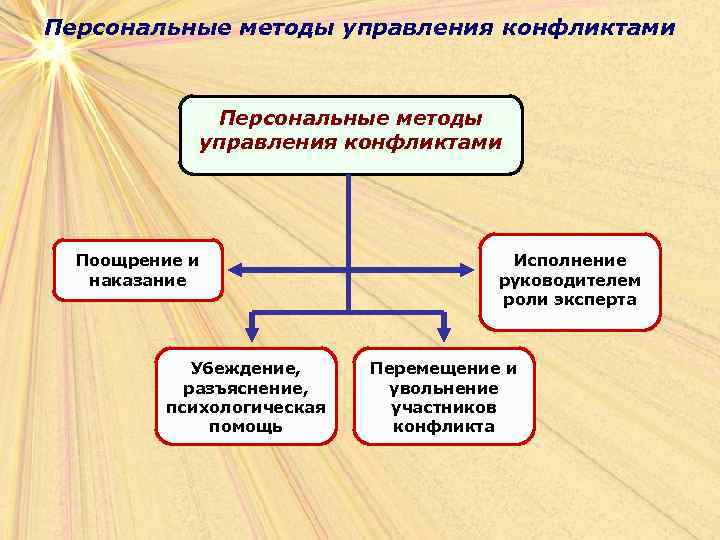 Персональные методы управления конфликтами

Персональные методы управления конфликтами

Поощрение и наказание

Исполнение руководителем роли эксперта

Убеждение, разъяснение, психологическая помощь

Перемещение и увольнение участников конфликта